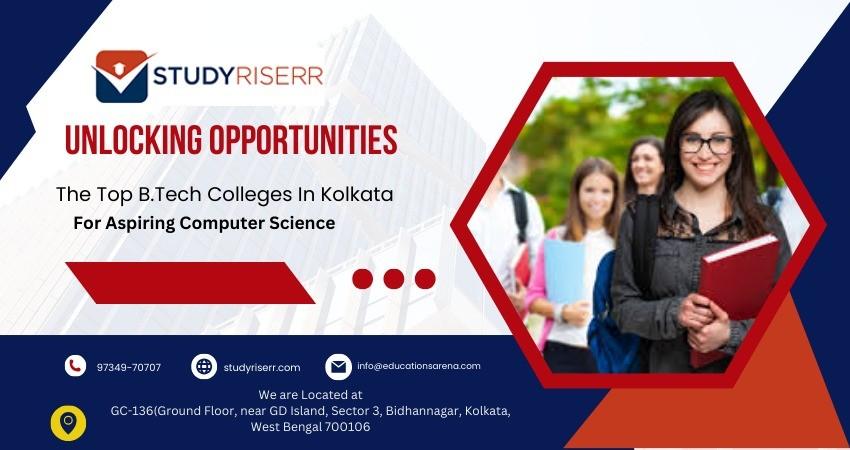 STUDYRISERR

UNLOCKING OPPORTUNITIES

The Top B.Tech Colleges In Kolkata
For Aspiring Computer Science

97349-70707
studyriserr.com
info@educationsarena.com

We are Located at
GC-136(Ground Floor, near GD Island, Sector 3, Bidhannagar, Kolkata, West Bengal 700106